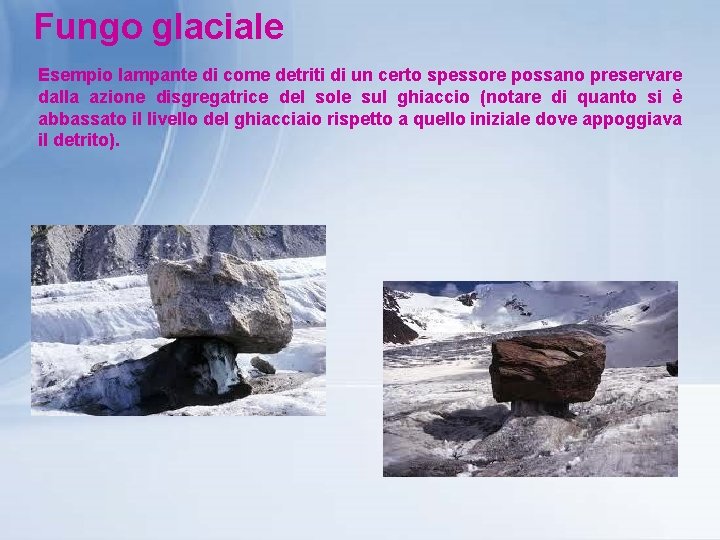 Fungo glaciale

Esempio lampante di come detriti di un certo spessore possano preservare dalla azione disgregatrice del sole sul ghiaccio (notare di quanto si è abbassato il livello del ghiacciaio rispetto a quello iniziale dove appoggiava il detrito).